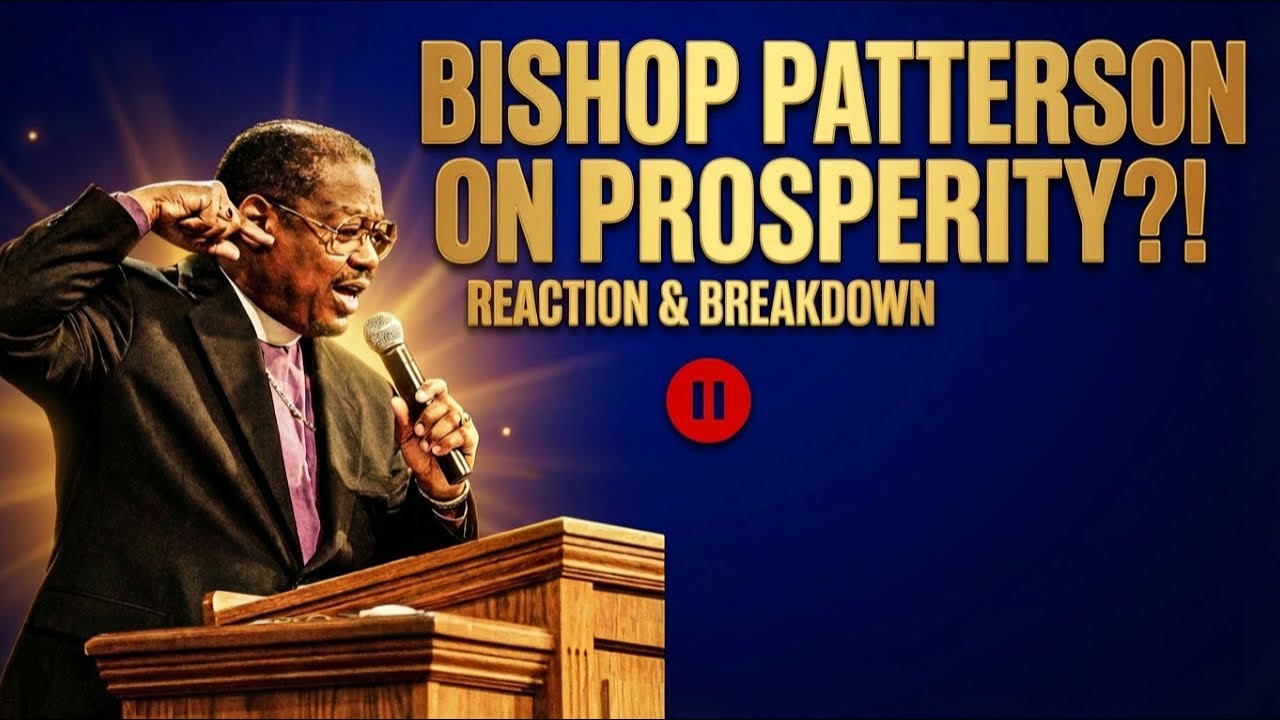 BISHOP PATTERSON ON PROSPERITY?!

REACTION & BREAKDOWN